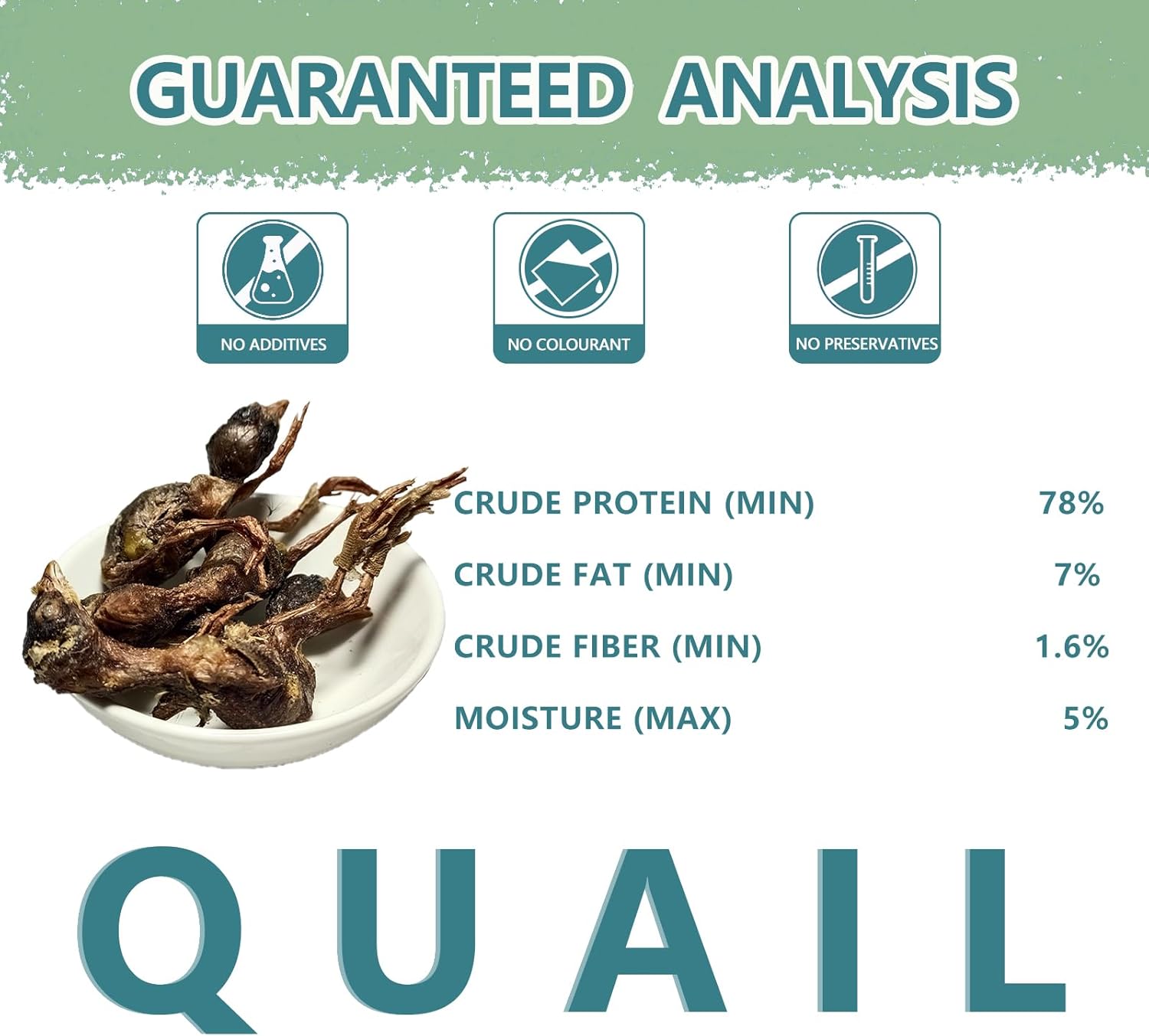 GUARANTEED ANALYSIS

NO ADDITIVES

NO COLOURANT

NO PRESERVATIVES

| | |
|---|---|
| CRUDE PROTEIN (MIN) | 78% |
| CRUDE FAT (MIN) | 7% |
| CRUDE FIBER (MIN) | 1.6% |
| MOISTURE (MAX) | 5% |

QUAIL